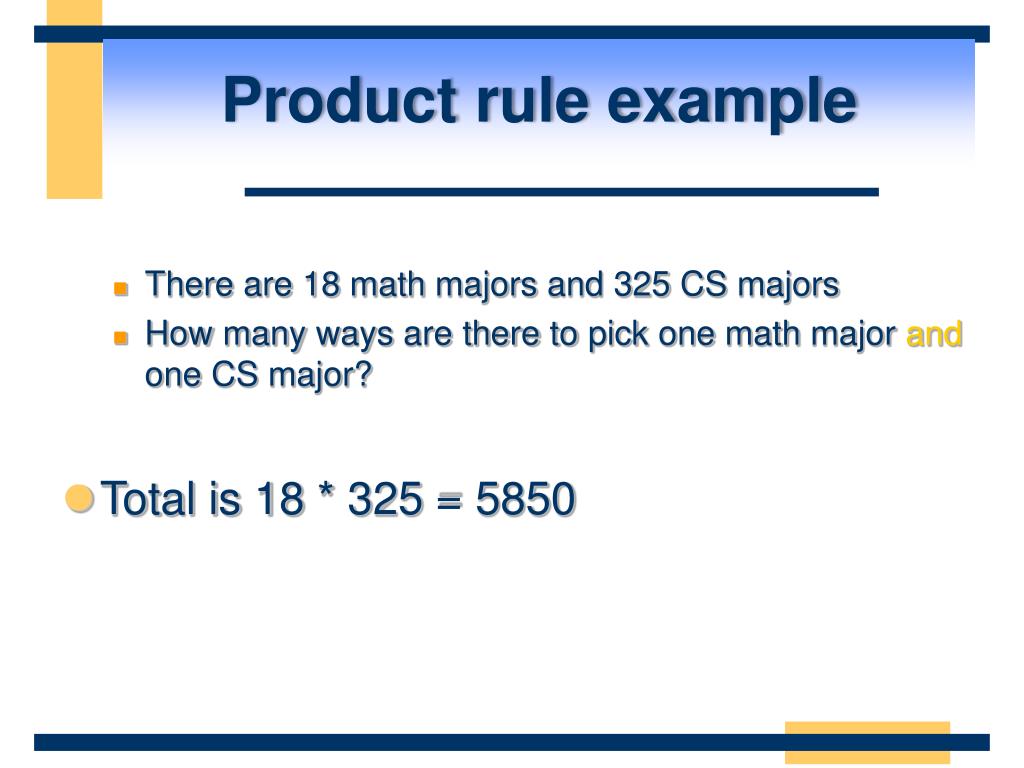 Product rule example

There are 18 math majors and 325 CS majors

How many ways are there to pick one math major and one CS major?

Total is 18 * 325 = 5850